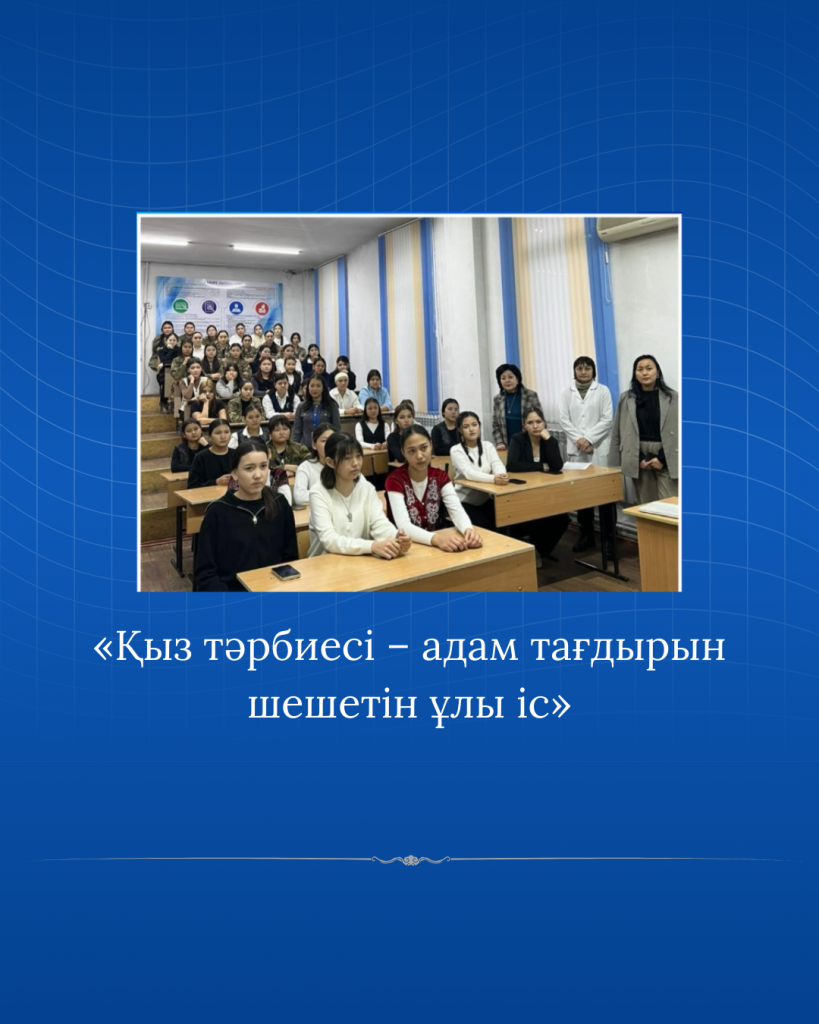 «Қыз тәрбиесі – адам тағдырын шешетін ұлы іс»